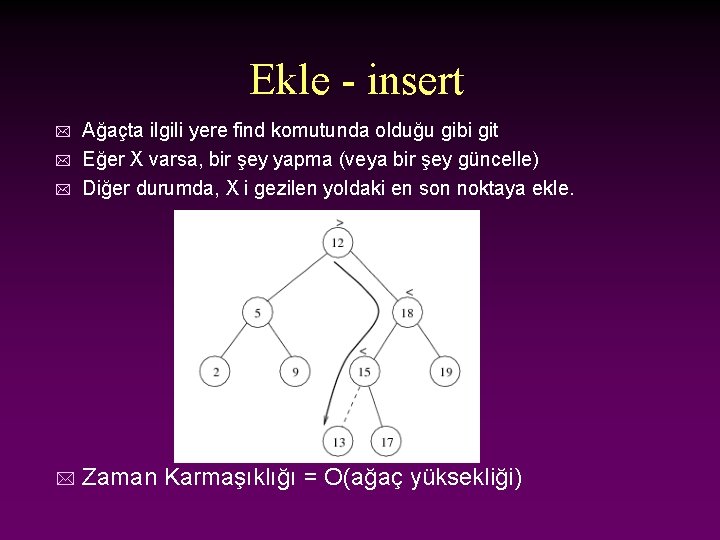 Ekle - insert

Ağaçta ilgili yere find komutunda olduğu gibi git

Eğer X varsa, bir şey yapma (veya bir şey güncelle)

Diğer durumda, X i gezilen yoldaki en son noktaya ekle.

>
12
<
5
18
<
2
9
15
19
13
17

Zaman Karmaşıklığı = O(ağaç yüksekliği)